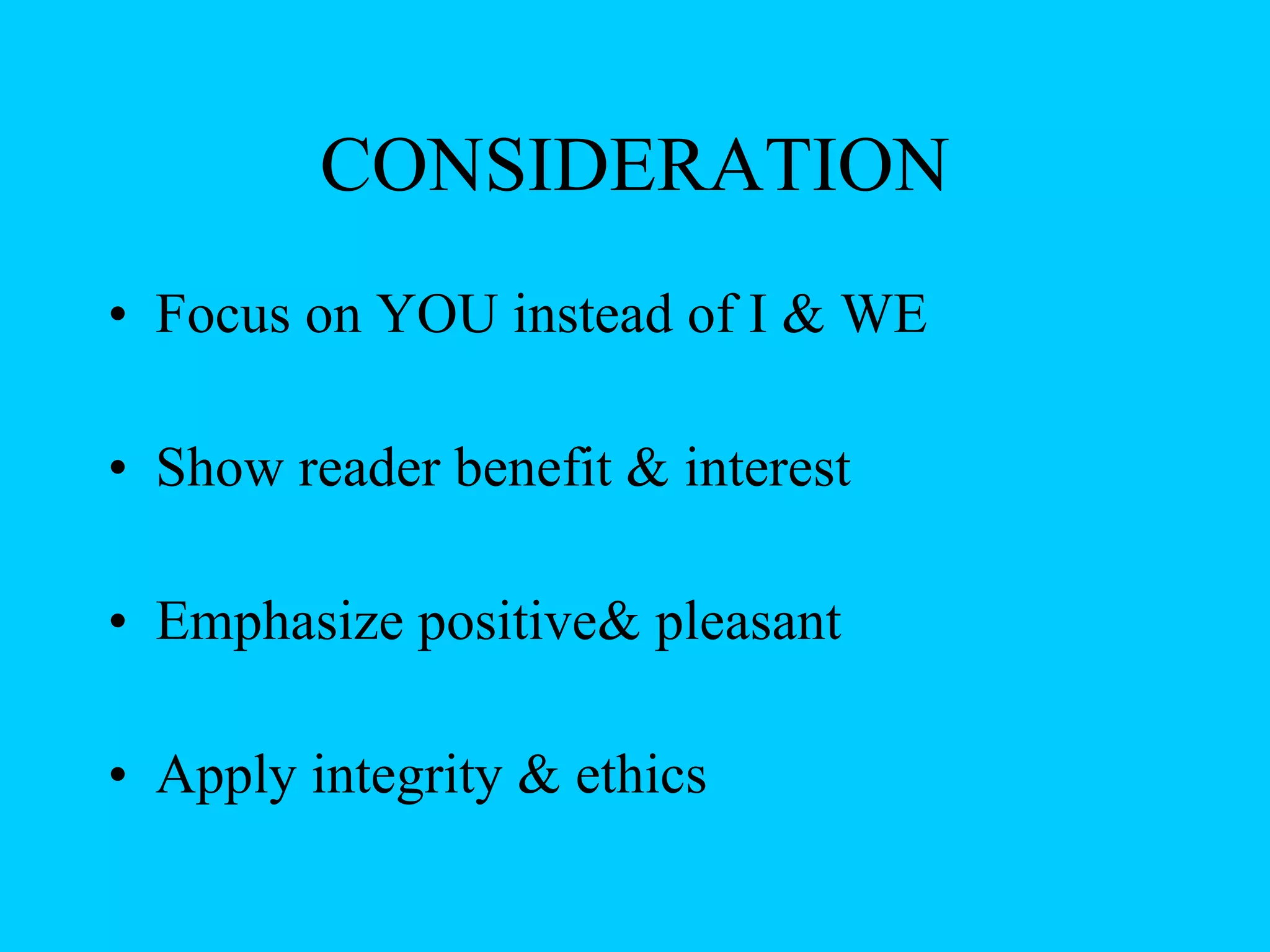 CONSIDERATION

• Focus on YOU instead of I & WE

• Show reader benefit & interest

• Emphasize positive& pleasant

• Apply integrity & ethics